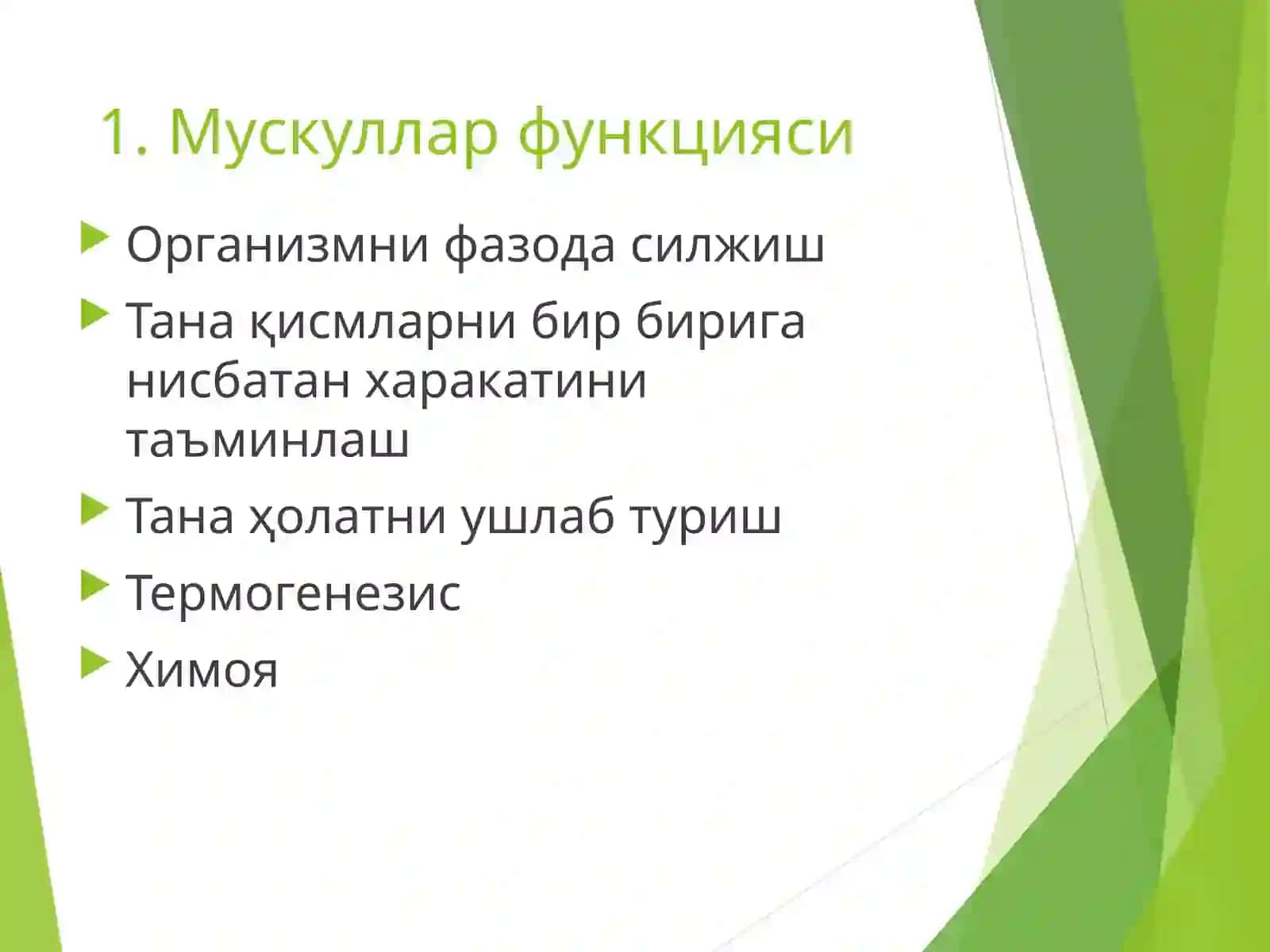 1. Мускуллар функцияси

Организмни фазода силжиш

Тана қисмларни бир бирига нисбатан харакатини таъминлаш

Тана ҳолатни ушлаб туриш

Термогенезис

Химоя